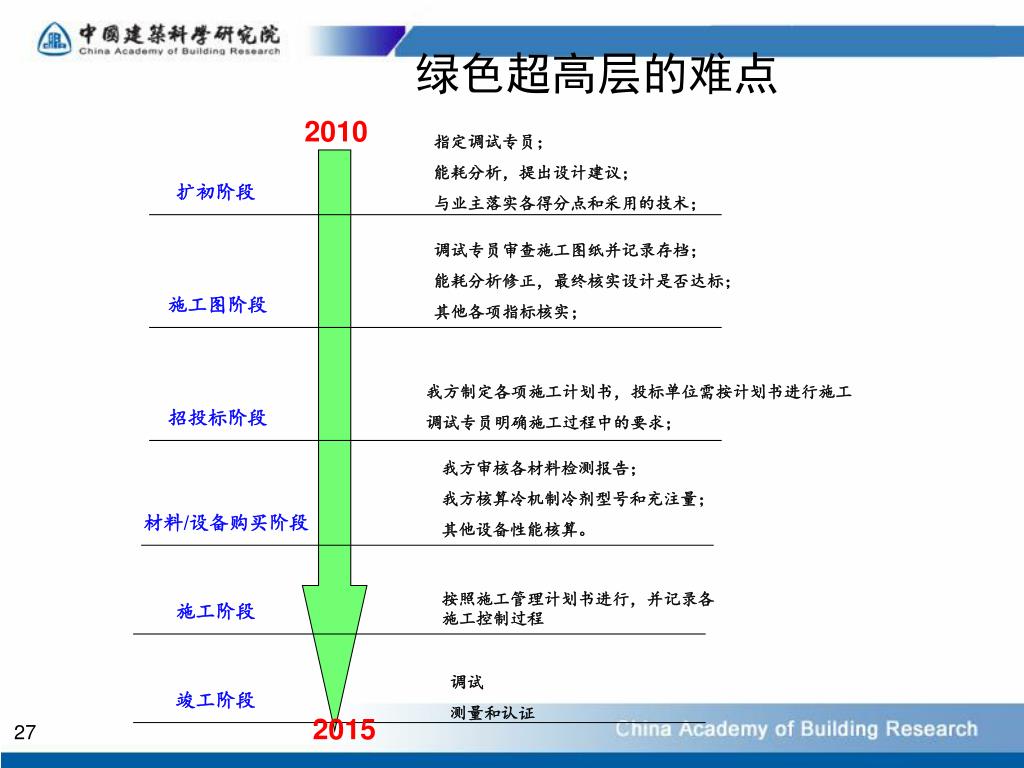 中國建築科學研究院
China Academy of Building Research

绿色超高层的难点

2010

扩初阶段

指定调试专员；
能耗分析，提出设计建议；
与业主落实各得分点和采用的技术；

施工图阶段

调试专员审查施工图纸并记录存档；
能耗分析修正，最终核实设计是否达标；
其他各项指标核实；

招投标阶段

我方制定各项施工计划书，投标单位需按计划书进行施工
调试专员明确施工过程中的要求；

材料/设备购买阶段

我方审核各材料检测报告；
我方核算冷机制冷剂型号和充注量；
其他设备性能核算。

施工阶段

按照施工管理计划书进行，并记录各施工控制过程

竣工阶段

调试
测量和认证

2015

27

China Academy of Building Research